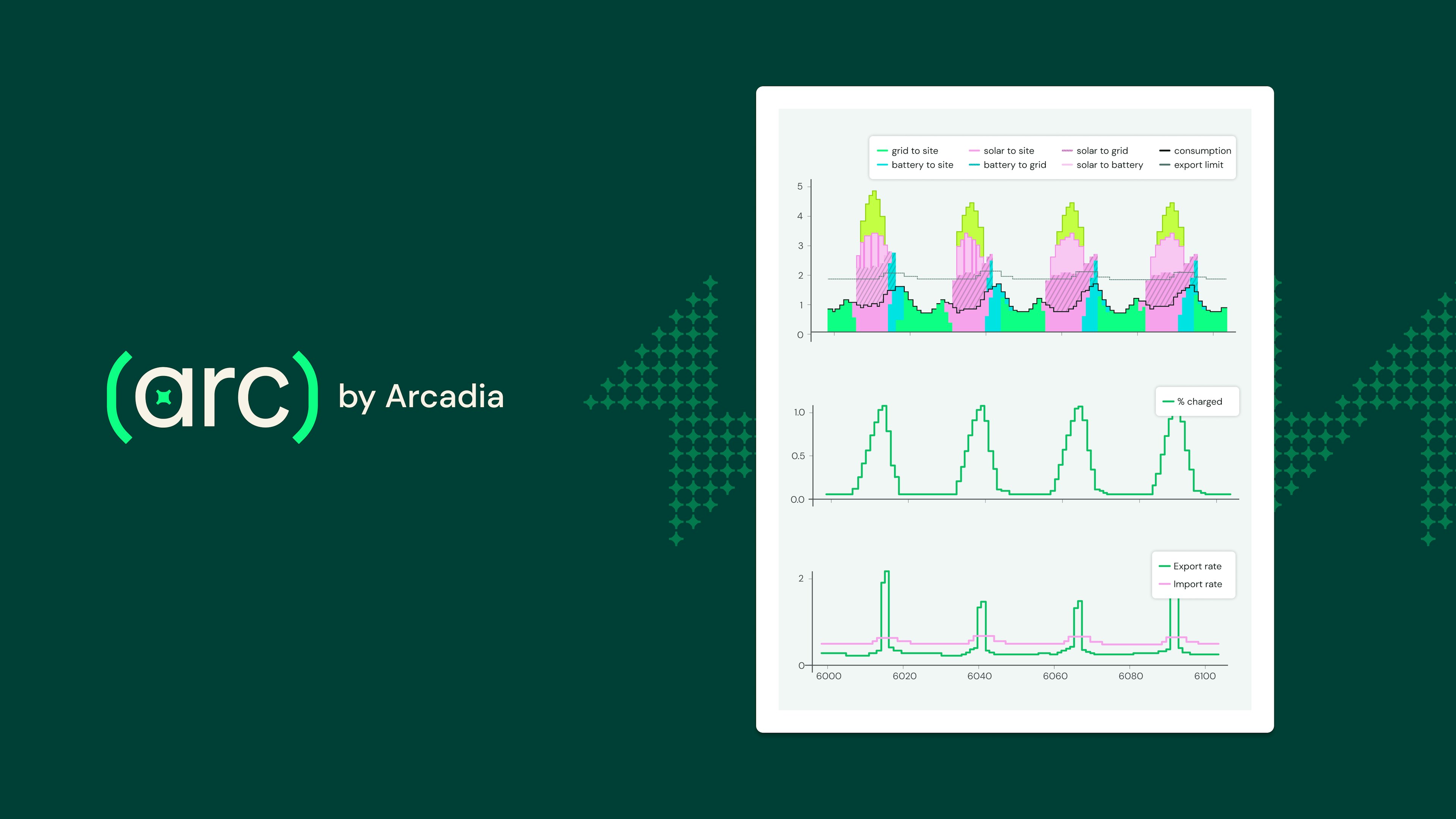 (arc) by Arcadia

grid to site
battery to site
solar to site
battery to grid
solar to grid
solar to battery
consumption
export limit

5
4
3
2
1
0

% charged

1.0
0.5
0.0

Export rate
Import rate

2
0

6000
6020
6040
6060
6080
6100